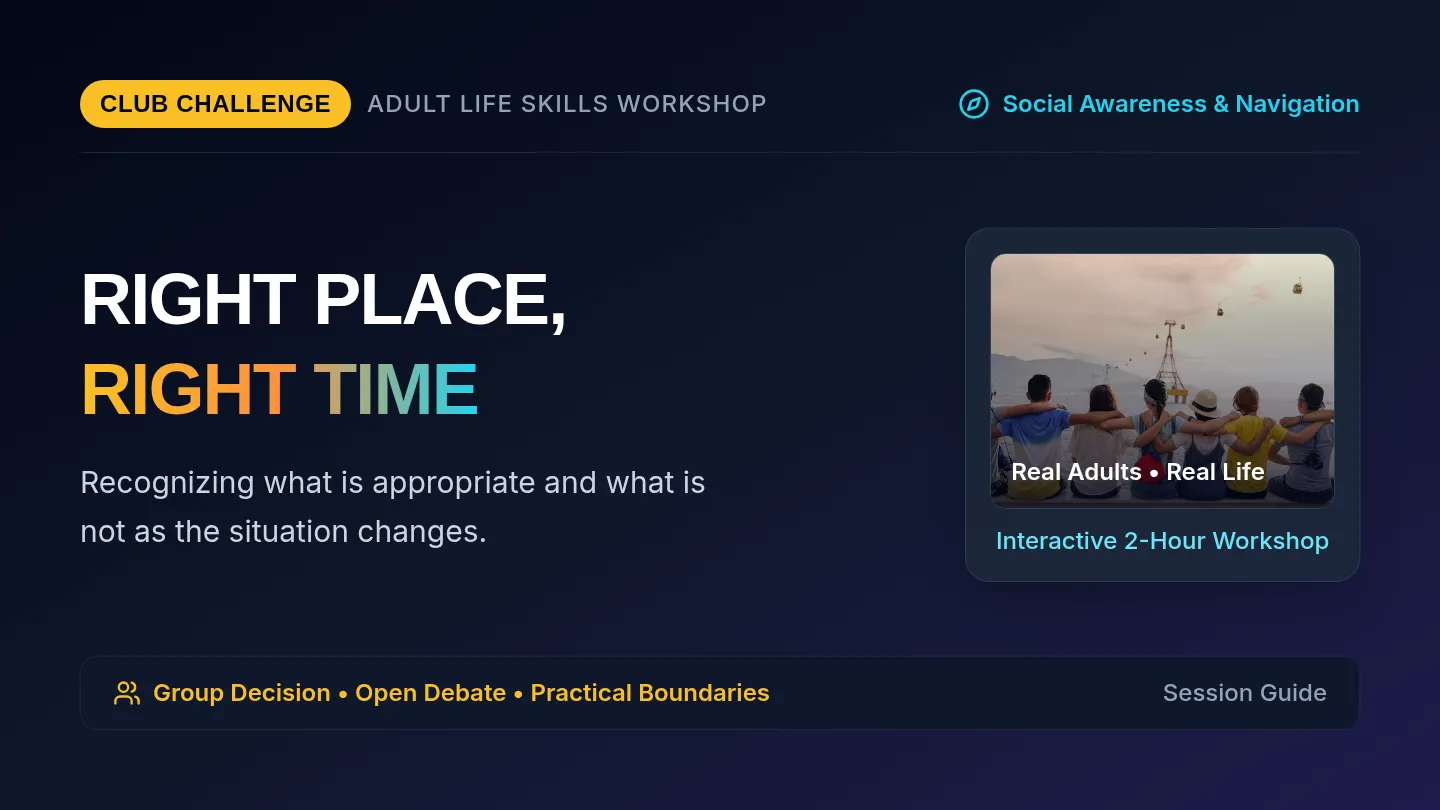 CLUB CHALLENGE ADULT LIFE SKILLS WORKSHOP

Social Awareness & Navigation

RIGHT PLACE,
RIGHT TIME

Recognizing what is appropriate and what is not as the situation changes.

Real Adults • Real Life

Interactive 2-Hour Workshop

Group Decision • Open Debate • Practical Boundaries

Session Guide